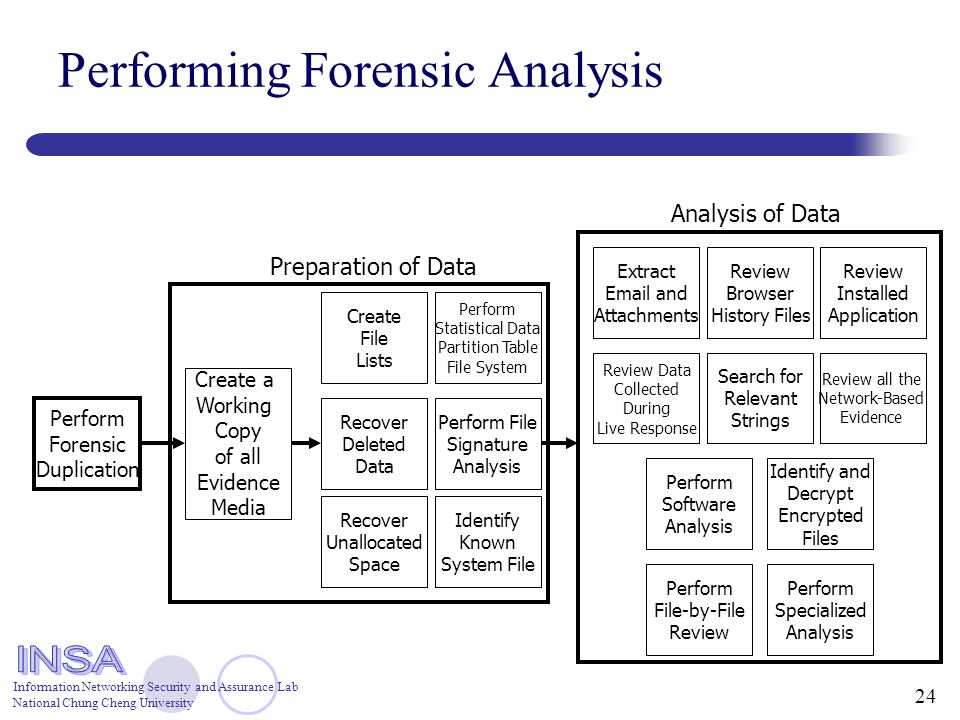 Performing Forensic Analysis

Perform Forensic Duplication

Preparation of Data

Create a Working Copy of all Evidence Media

Create File Lists

Perform Statistical Data Partition Table File System

Recover Deleted Data

Perform File Signature Analysis

Recover Unallocated Space

Identify Known System File

Analysis of Data

Extract Email and Attachments

Review Browser History Files

Review Installed Application

Review Data Collected During Live Response

Search for Relevant Strings

Review all the Network-Based Evidence

Perform Software Analysis

Identify and Decrypt Encrypted Files

Perform File-by-File Review

Perform Specialized Analysis

INSA
Information Networking Security and Assurance Lab
National Chung Cheng University

24